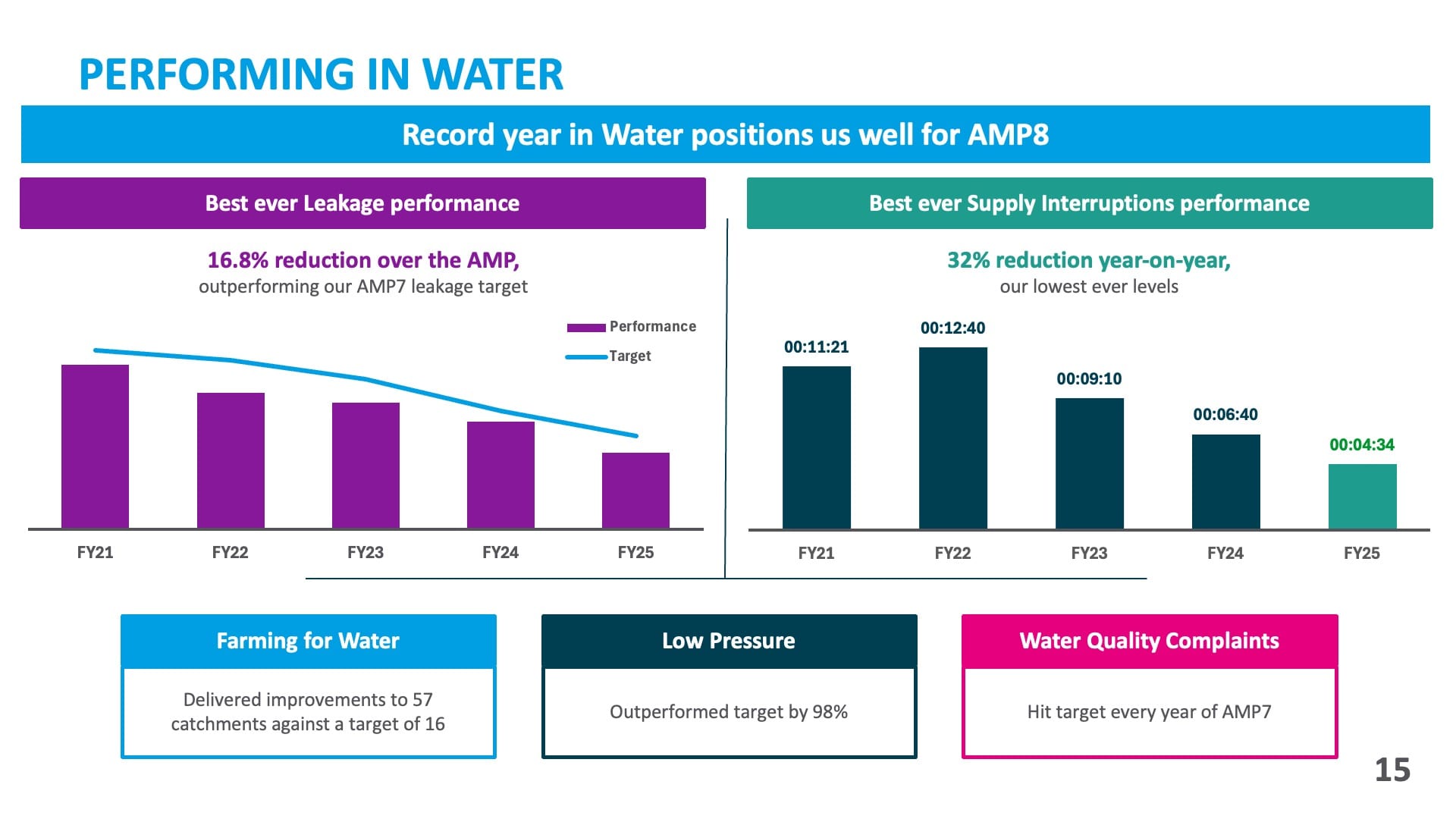 PERFORMING IN WATER

Record year in Water positions us well for AMP8

Best ever Leakage performance

16.8% reduction over the AMP,
outperforming our AMP7 leakage target

Performance
Target

FY21 FY22 FY23 FY24 FY25

Best ever Supply Interruptions performance

32% reduction year-on-year,
our lowest ever levels

00:11:21
00:12:40
00:09:10
00:06:40
00:04:34

FY21 FY22 FY23 FY24 FY25

Farming for Water

Delivered improvements to 57 catchments against a target of 16

Low Pressure

Outperformed target by 98%

Water Quality Complaints

Hit target every year of AMP7

15